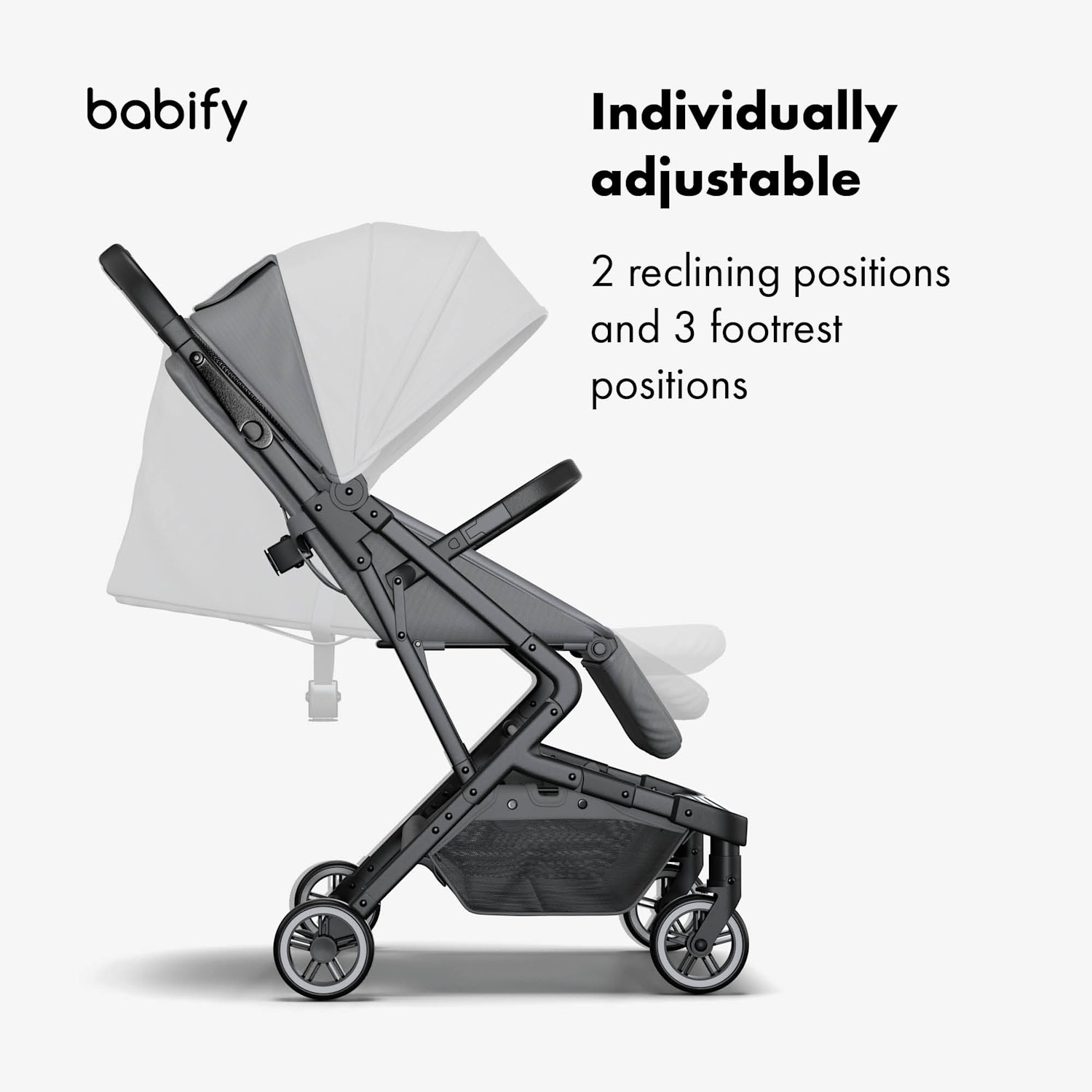 babify

Individually adjustable

2 reclining positions and 3 footrest positions